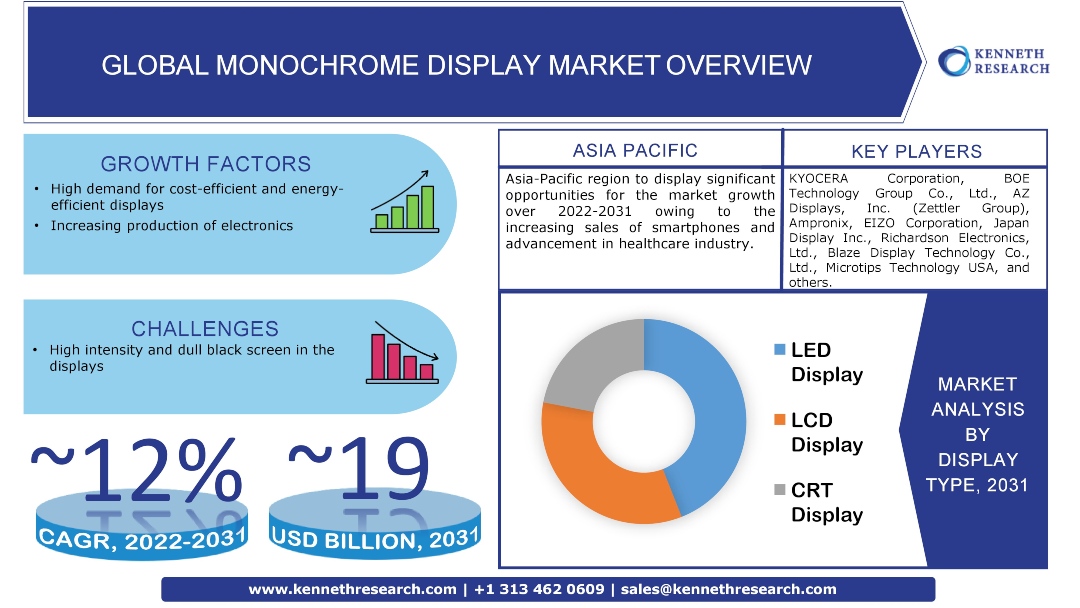 GLOBAL MONOCHROME DISPLAY MARKET OVERVIEW

KENNETH RESEARCH

GROWTH FACTORS

• High demand for cost-efficient and energy-efficient displays
• Increasing production of electronics

CHALLENGES

• High intensity and dull black screen in the displays

~12%

CAGR, 2022-2031

~19

USD BILLION, 2031

ASIA PACIFIC

Asia-Pacific region to display significant opportunities for the market growth over 2022-2031 owing to the increasing sales of smartphones and advancement in healthcare industry.

KEY PLAYERS

KYOCERA Corporation, BOE Technology Group Co., Ltd., AZ Displays, Inc. (Zettler Group), Ampronix, EIZO Corporation, Japan Display Inc., Richardson Electronics, Ltd., Blaze Display Technology Co., Ltd., Microtips Technology USA, and others.

LED Display

LCD Display

CRT Display

MARKET ANALYSIS BY DISPLAY TYPE, 2031

www.kennethresearch.com | +1 313 462 0609 | sales@kennethresearch.com